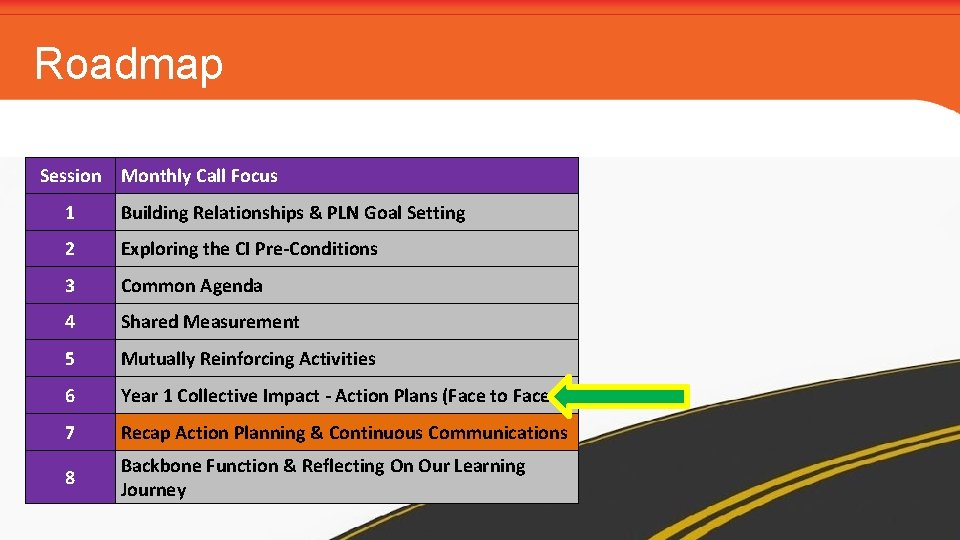 Roadmap

| Session | Monthly Call Focus |
|---|---|
| 1 | Building Relationships & PLN Goal Setting |
| 2 | Exploring the CI Pre-Conditions |
| 3 | Common Agenda |
| 4 | Shared Measurement |
| 5 | Mutually Reinforcing Activities |
| 6 | Year 1 Collective Impact - Action Plans (Face to Face |
| 7 | Recap Action Planning & Continuous Communications |
| 8 | Backbone Function & Reflecting On Our Learning Journey |